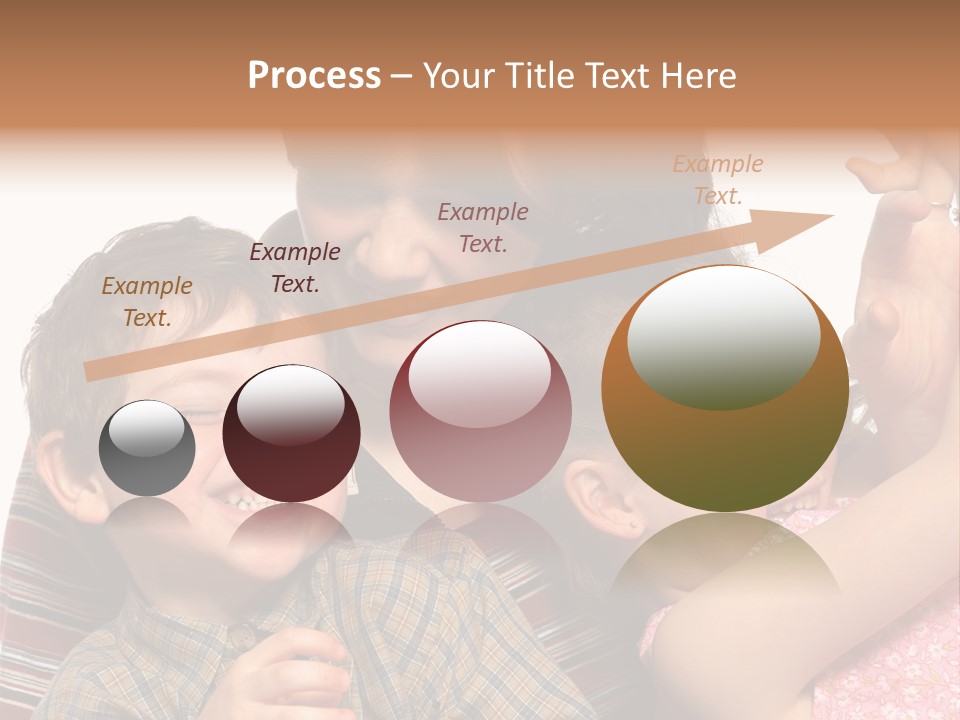 Process – Your Title Text Here

Example Text.

Example Text.

Example Text.

Example Text.